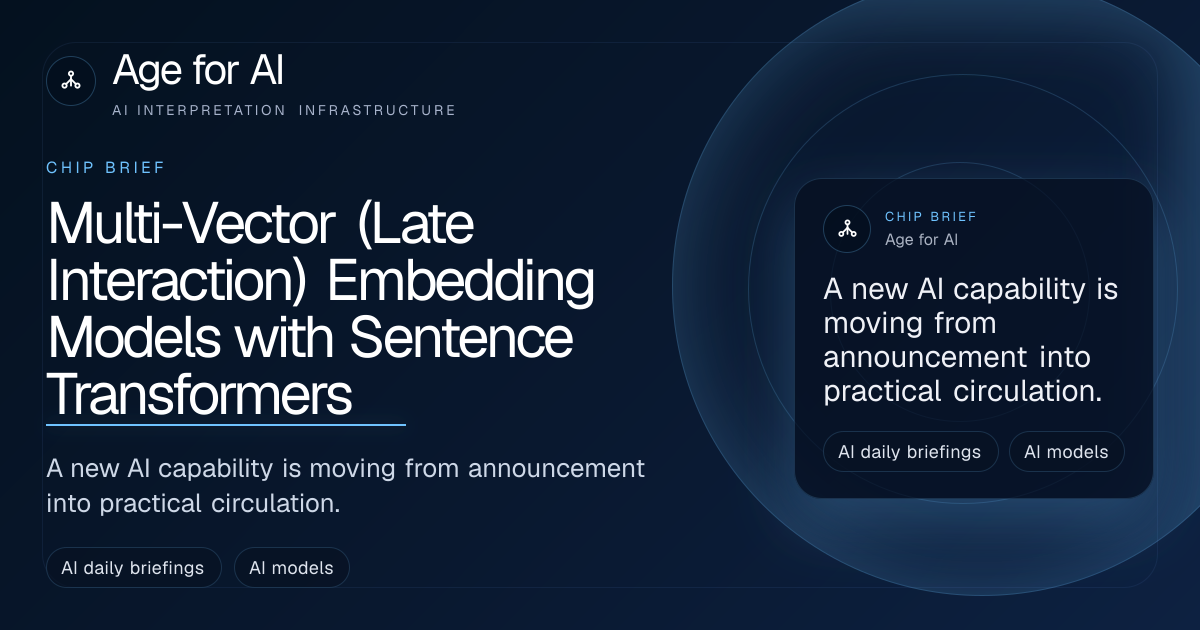 Age for AI
AI INTERPRETATION INFRASTRUCTURE

CHIP BRIEF

Multi-Vector (Late Interaction) Embedding Models with Sentence Transformers

A new AI capability is moving from announcement into practical circulation.

AI daily briefings
AI models

CHIP BRIEF
Age for AI

A new AI capability is moving from announcement into practical circulation.

AI daily briefings
AI models